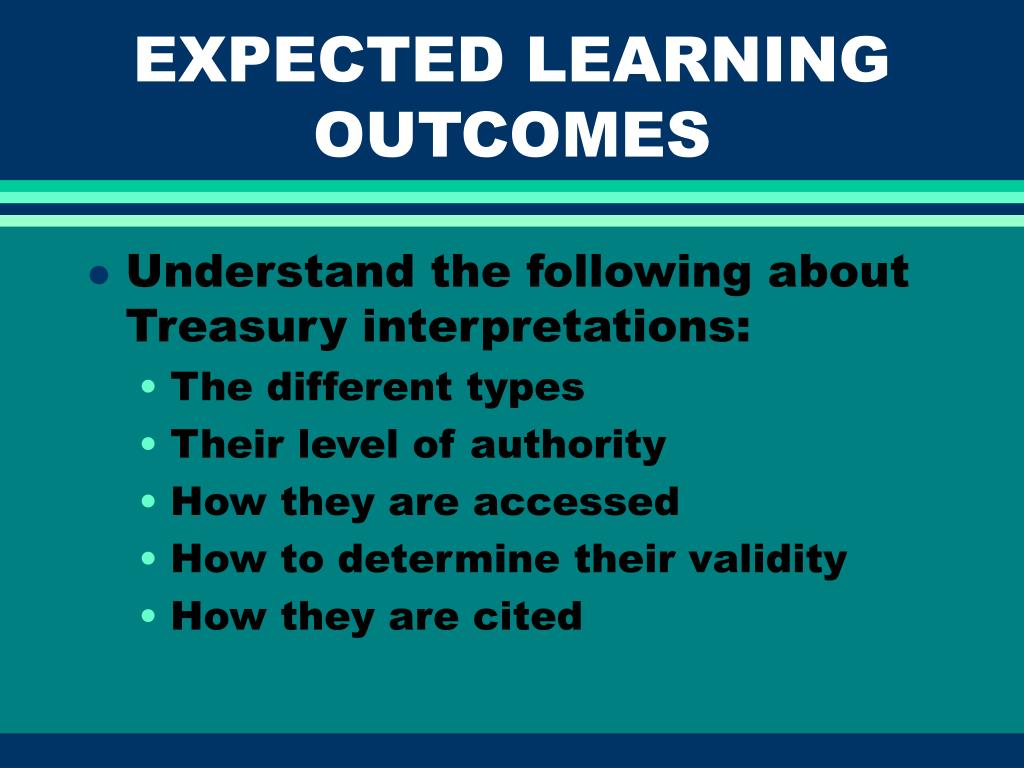 EXPECTED LEARNING OUTCOMES

- Understand the following about Treasury interpretations:
  - The different types
  - Their level of authority
  - How they are accessed
  - How to determine their validity
  - How they are cited